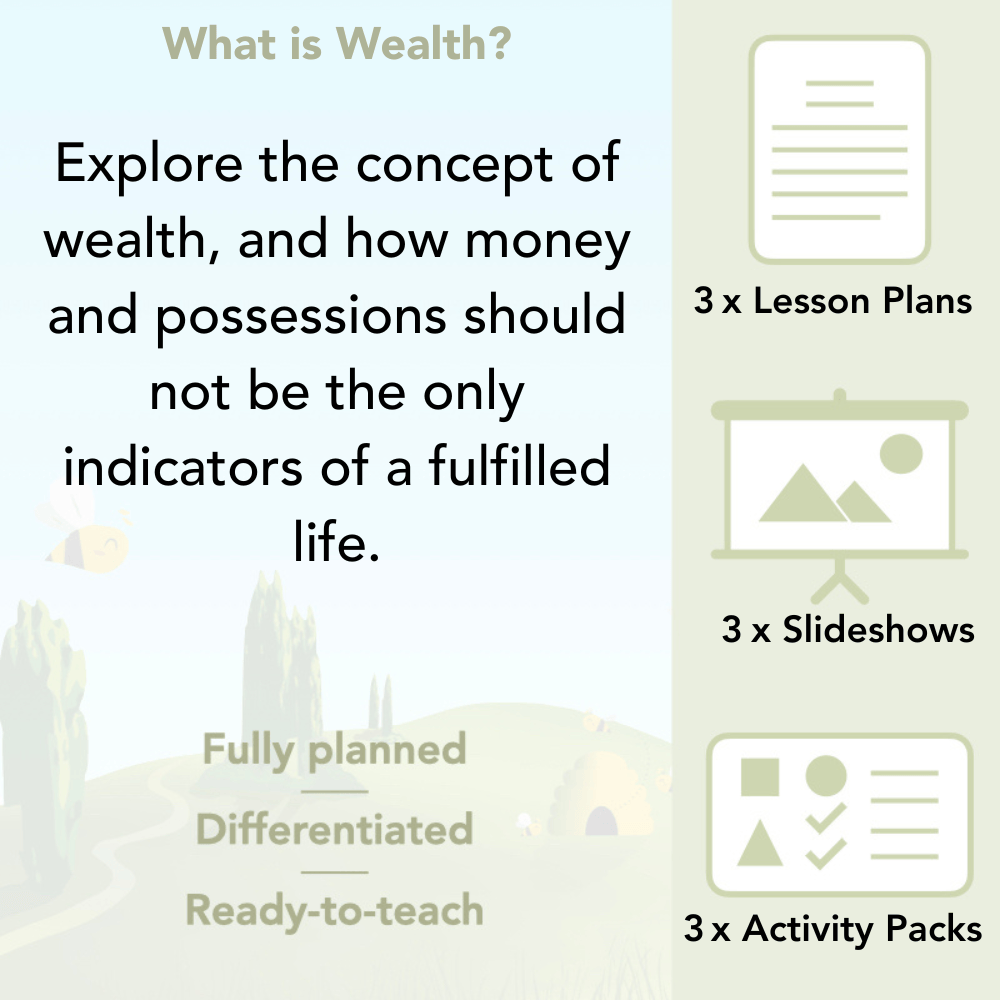 What is Wealth?

Explore the concept of wealth, and how money and possessions should not be the only indicators of a fulfilled life.

Fully planned

Differentiated

Ready-to-teach

3 x Lesson Plans

3 x Slideshows

3 x Activity Packs